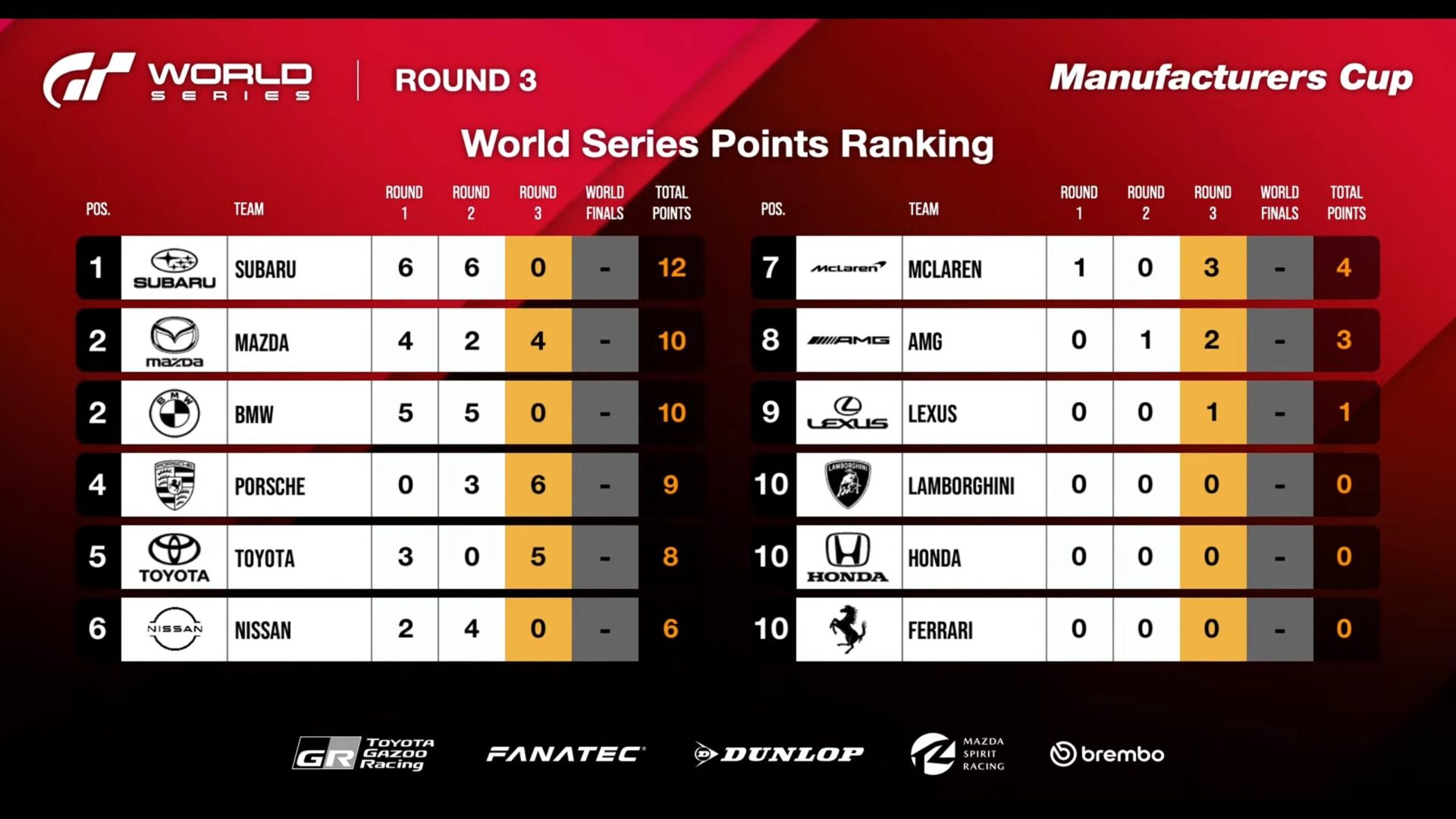 GT WORLD SERIES | ROUND 3

Manufacturers Cup

World Series Points Ranking

| POS. | | TEAM | ROUND 1 | ROUND 2 | ROUND 3 | WORLD FINALS | TOTAL POINTS |
|---|---|---|---|---|---|---|---|
| 1 | SUBARU | SUBARU | 6 | 6 | 0 | - | 12 |
| 2 | mazda | MAZDA | 4 | 2 | 4 | - | 10 |
| 2 | BMW | BMW | 5 | 5 | 0 | - | 10 |
| 4 | PORSCHE | PORSCHE | 0 | 3 | 6 | - | 9 |
| 5 | TOYOTA | TOYOTA | 3 | 0 | 5 | - | 8 |
| 6 | NISSAN | NISSAN | 2 | 4 | 0 | - | 6 |

| POS. | | TEAM | ROUND 1 | ROUND 2 | ROUND 3 | WORLD FINALS | TOTAL POINTS |
|---|---|---|---|---|---|---|---|
| 7 | McLaren | MCLAREN | 1 | 0 | 3 | - | 4 |
| 8 | AMG | AMG | 0 | 1 | 2 | - | 3 |
| 9 | LEXUS | LEXUS | 0 | 0 | 1 | - | 1 |
| 10 | LAMBORGHINI | LAMBORGHINI | 0 | 0 | 0 | - | 0 |
| 10 | HONDA | HONDA | 0 | 0 | 0 | - | 0 |
| 10 | | FERRARI | 0 | 0 | 0 | - | 0 |

GR TOYOTA GAZOO Racing FANATEC DUNLOP MAZDA SPIRIT RACING brembo